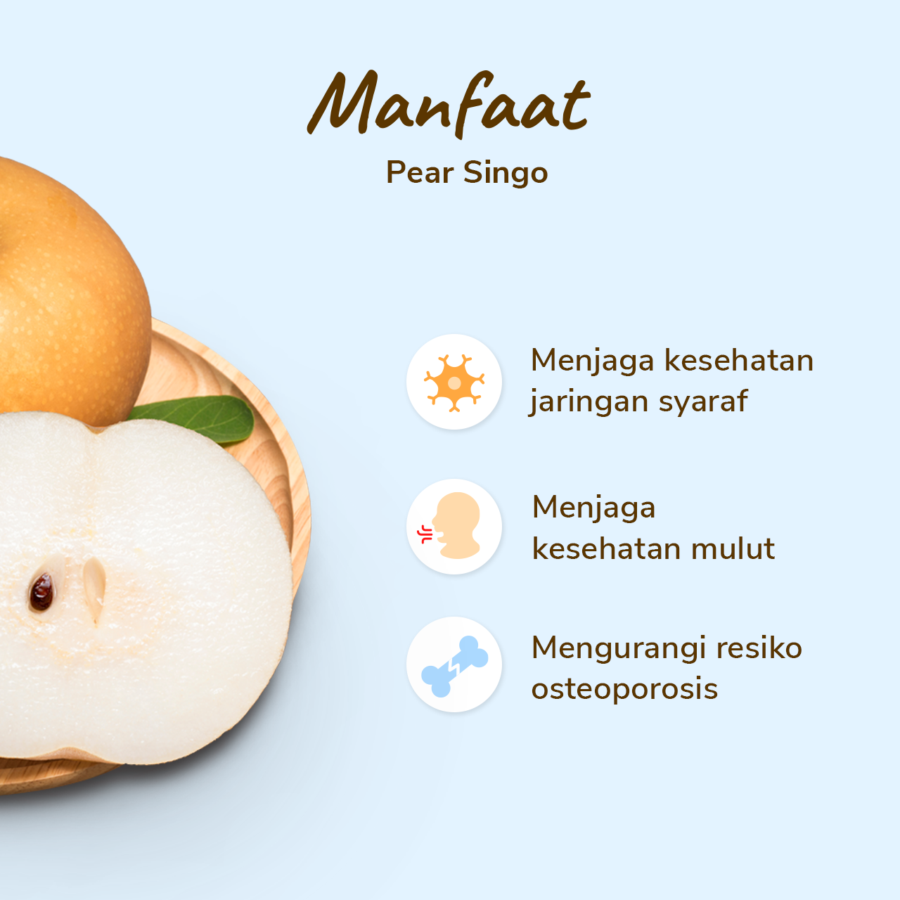 Manfaat
Pear Singo

Menjaga kesehatan jaringan syaraf

Menjaga kesehatan mulut

Mengurangi resiko osteoporosis